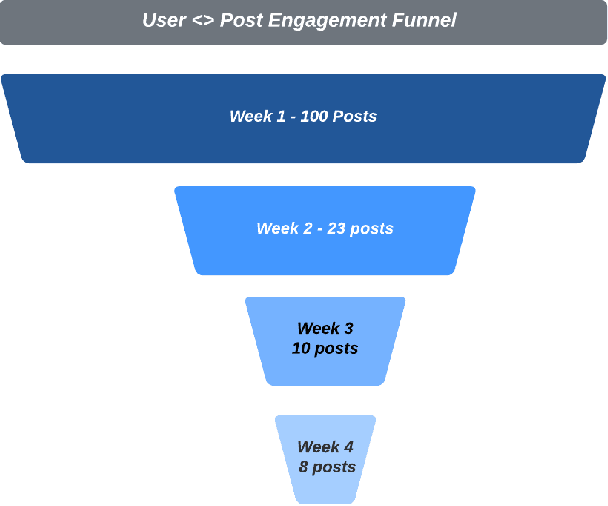 User <> Post Engagement Funnel

Week 1 - 100 Posts

Week 2 - 23 posts

Week 3
10 posts

Week 4
8 posts